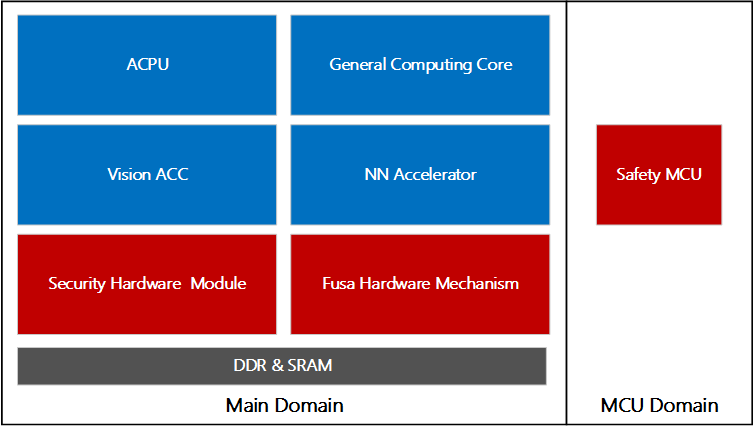 ACPU
General Computing Core
Vision ACC
NN Accelerator
Security Hardware Module
Fusa Hardware Mechanism
DDR & SRAM
Main Domain
Safety MCU
MCU Domain